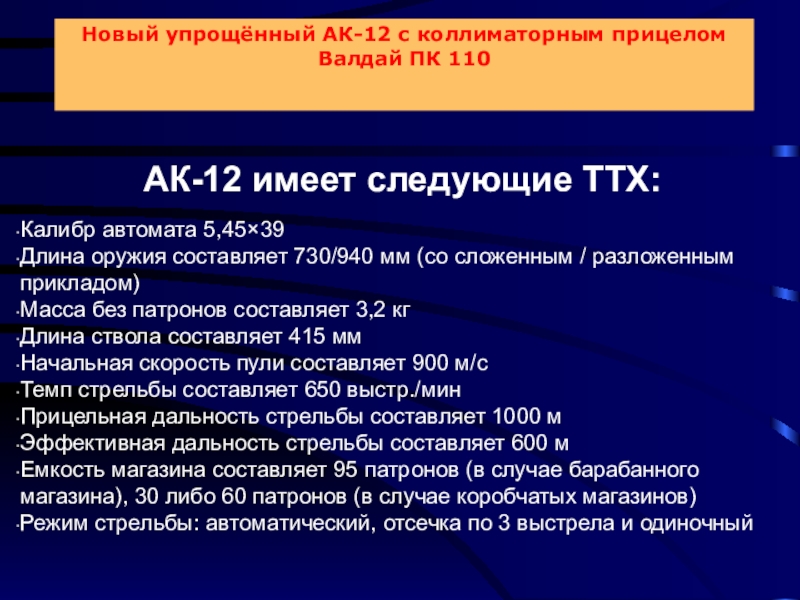 Новый упрощённый АК-12 с коллиматорным прицелом Валдай ПК 110

АК-12 имеет следующие ТТХ:

·Калибр автомата 5,45×39
·Длина оружия составляет 730/940 мм (со сложенным / разложенным прикладом)
·Масса без патронов составляет 3,2 кг
·Длина ствола составляет 415 мм
·Начальная скорость пули составляет 900 м/с
·Темп стрельбы составляет 650 выстр./мин
·Прицельная дальность стрельбы составляет 1000 м
·Эффективная дальность стрельбы составляет 600 м
·Емкость магазина составляет 95 патронов (в случае барабанного магазина), 30 либо 60 патронов (в случае коробчатых магазинов)
·Режим стрельбы: автоматический, отсечка по 3 выстрела и одиночный